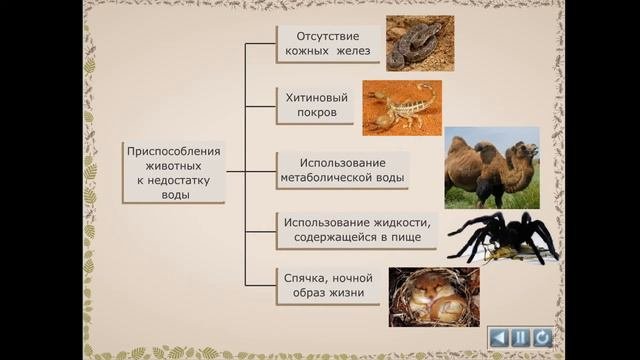 Приспособления животных к недостатку воды

Отсутствие кожных желез

Хитиновый покров

Использование метаболической воды

Использование жидкости, содержащейся в пище

Спячка, ночной образ жизни